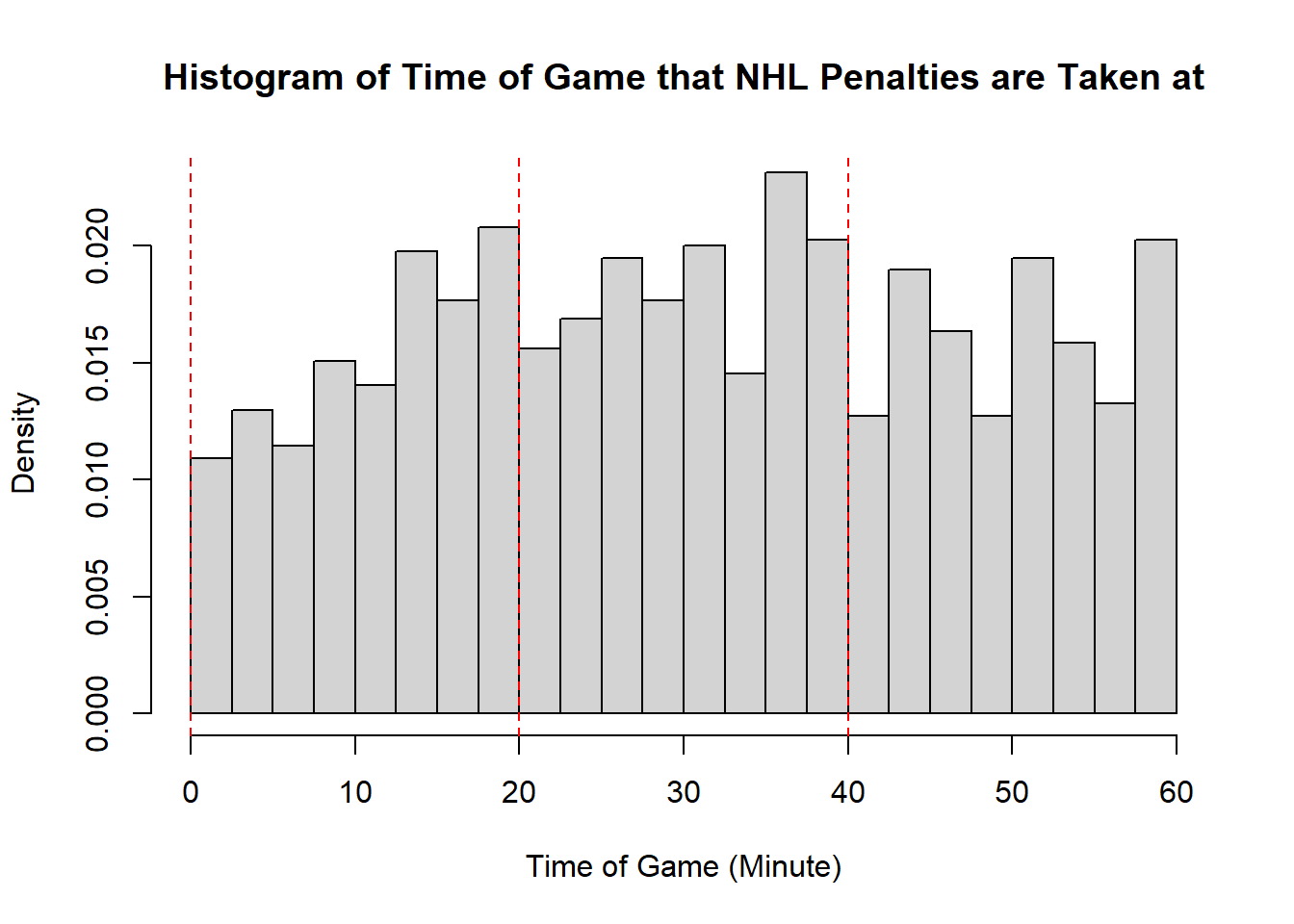 Histogram of Time of Game that NHL Penalties are Taken at

Density

0.000
0.005
0.010
0.015
0.020

0
10
20
30
40
50
60

Time of Game (Minute)